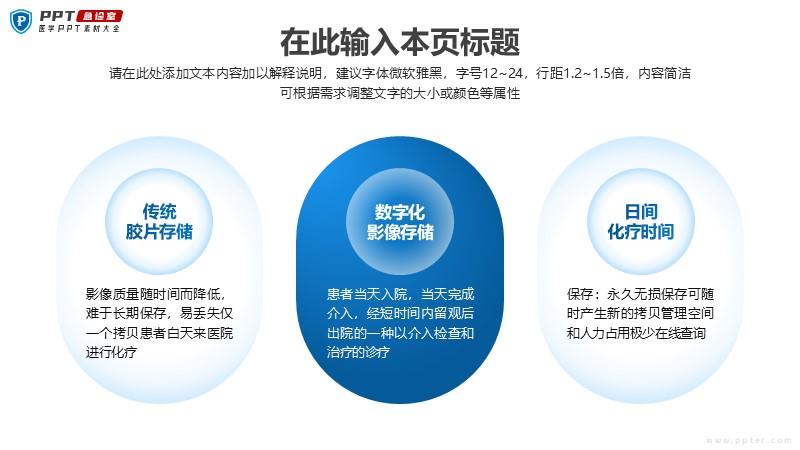 PPT 急诊室
医学PPT素材大全

在此输入本页标题

请在此处添加文本内容加以解释说明，建议字体微软雅黑，字号12~24，行距1.2~1.5倍，内容简洁可根据需求调整文字的大小或颜色等属性

传统
胶片存储

影像质量随时间而降低，难于长期保存，易丢失仅一个拷贝患者白天来医院进行化疗

数字化
影像存储

患者当天入院，当天完成介入，经短时间内留观后出院的一种以介入检查和治疗的诊疗

日间
化疗时间

保存：永久无损保存可随时产生新的拷贝管理空间和人力占用极少在线查询

www.ppter.com